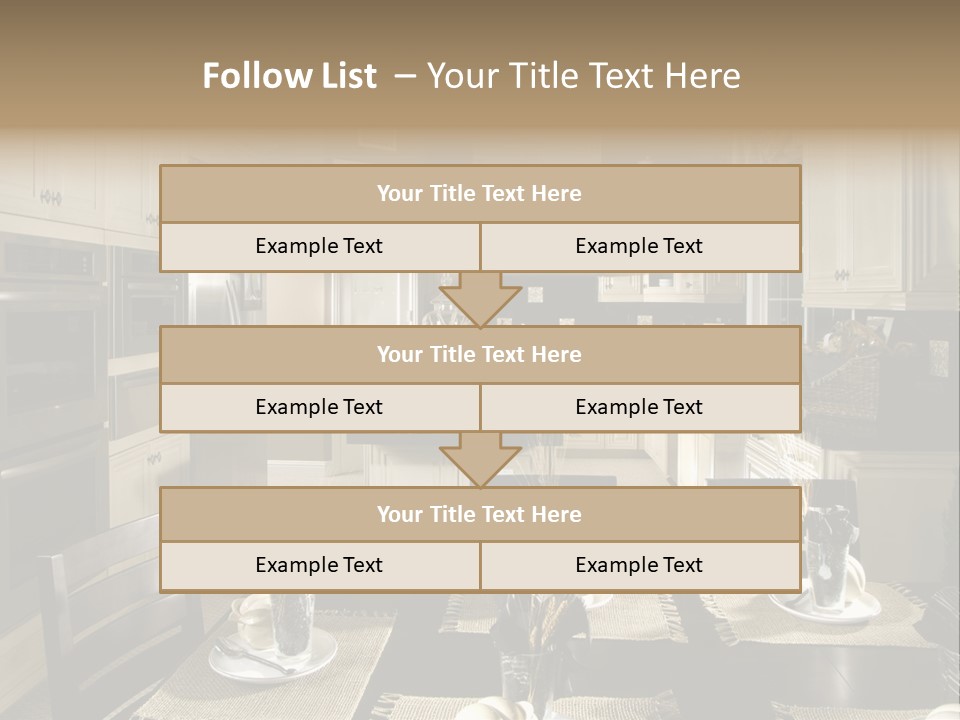 Follow List – Your Title Text Here

| Your Title Text Here | |
|---|---|
| Example Text | Example Text |

| Your Title Text Here | |
|---|---|
| Example Text | Example Text |

| Your Title Text Here | |
|---|---|
| Example Text | Example Text |